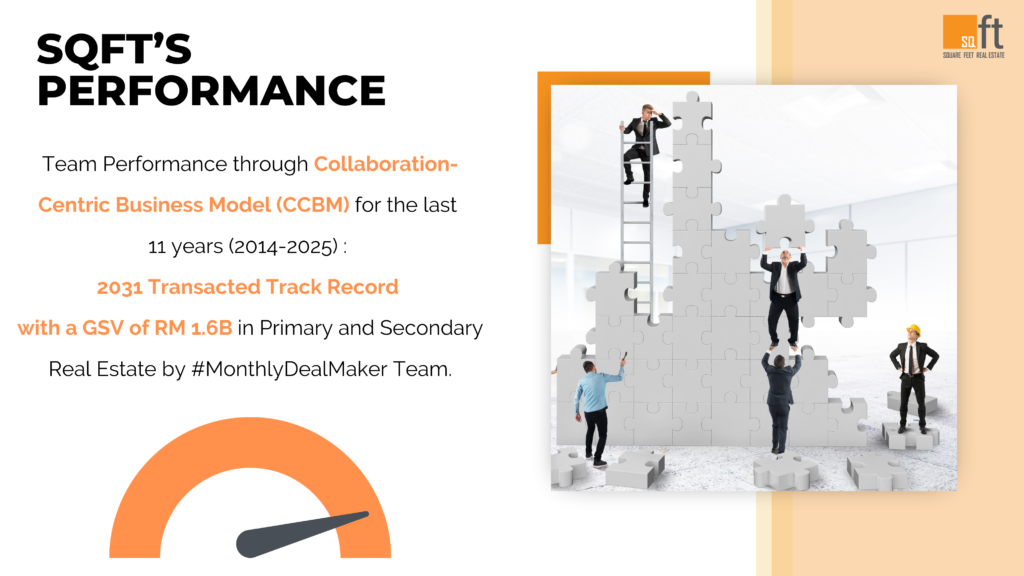 SQFT'S PERFORMANCE

Team Performance through Collaboration-Centric Business Model (CCBM) for the last 11 years (2014-2025) : 2031 Transacted Track Record with a GSV of RM 1.6B in Primary and Secondary Real Estate by #MonthlyDealMaker Team.

SQ ft
SQUARE FEET REAL ESTATE